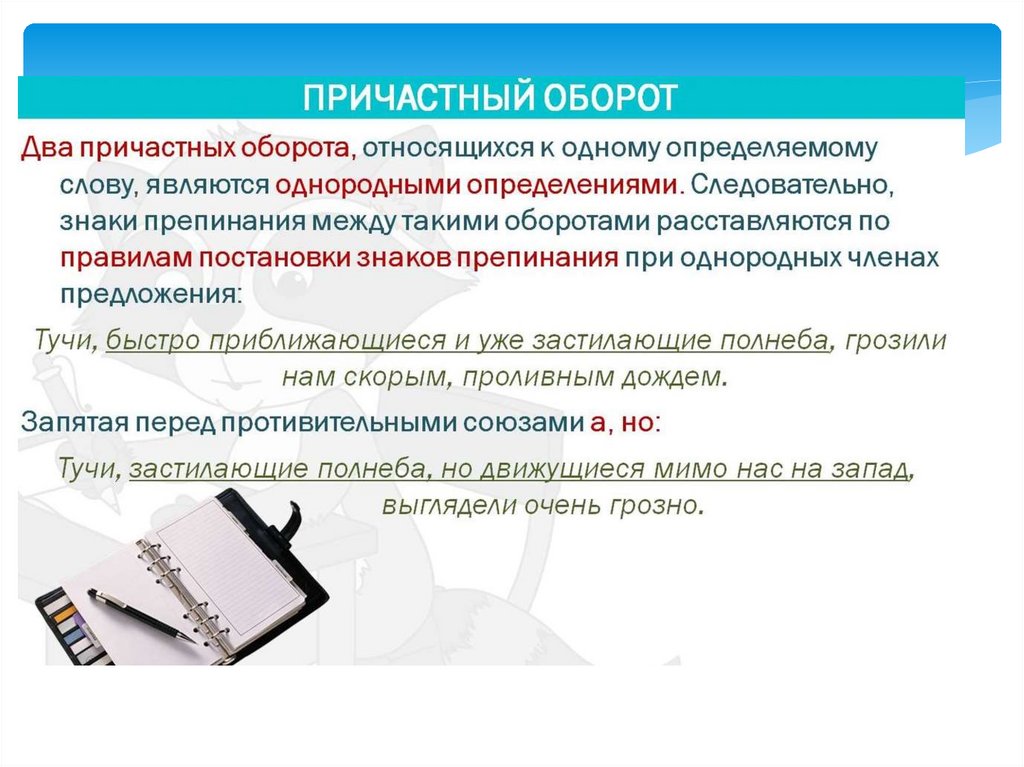 ПРИЧАСТНЫЙ ОБОРОТ

Два причастных оборота, относящихся к одному определяемому слову, являются однородными определениями. Следовательно, знаки препинания между такими оборотами расставляются по правилам постановки знаков препинания при однородных членах предложения:

Тучи, быстро приближающиеся и уже застилающие полнеба, грозили нам скорым, проливным дождем.

Запятая перед противительными союзами а, но:

Тучи, застилающие полнеба, но движущиеся мимо нас на запад, выглядели очень грозно.